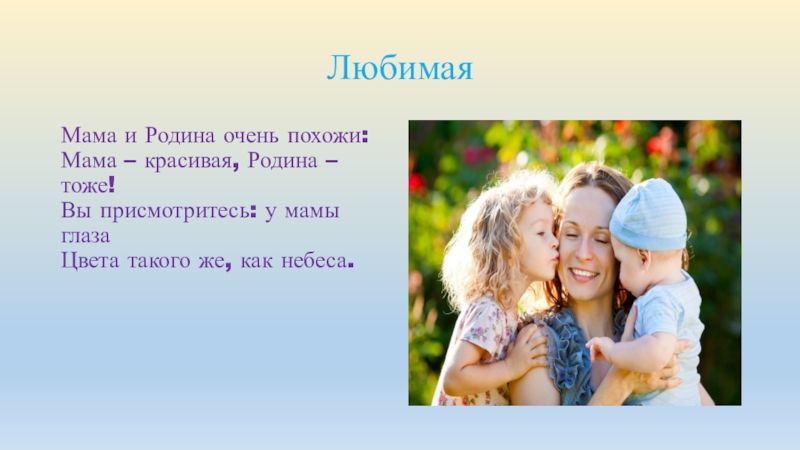 Любимая

Мама и Родина очень похожи:
Мама – красивая, Родина – тоже!
Вы присмотритесь: у мамы глаза
Цвета такого же, как небеса.